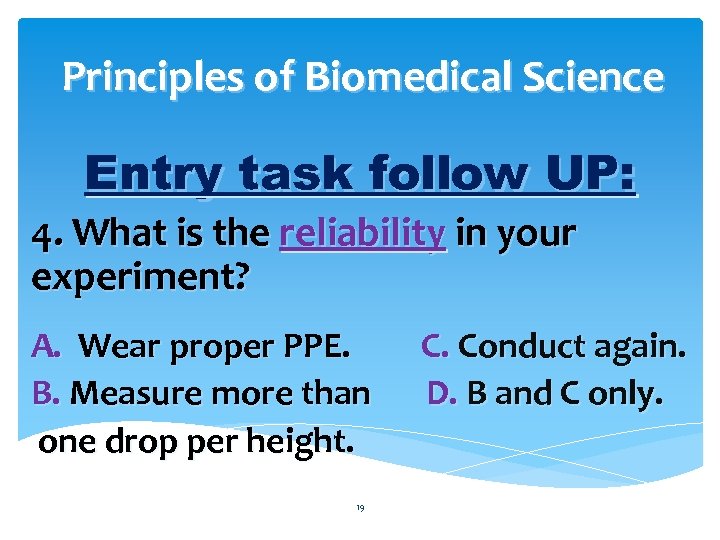 Principles of Biomedical Science

Entry task follow UP:

4. What is the reliability in your experiment?

A. Wear proper PPE.

B. Measure more than one drop per height.

C. Conduct again.

D. B and C only.

19